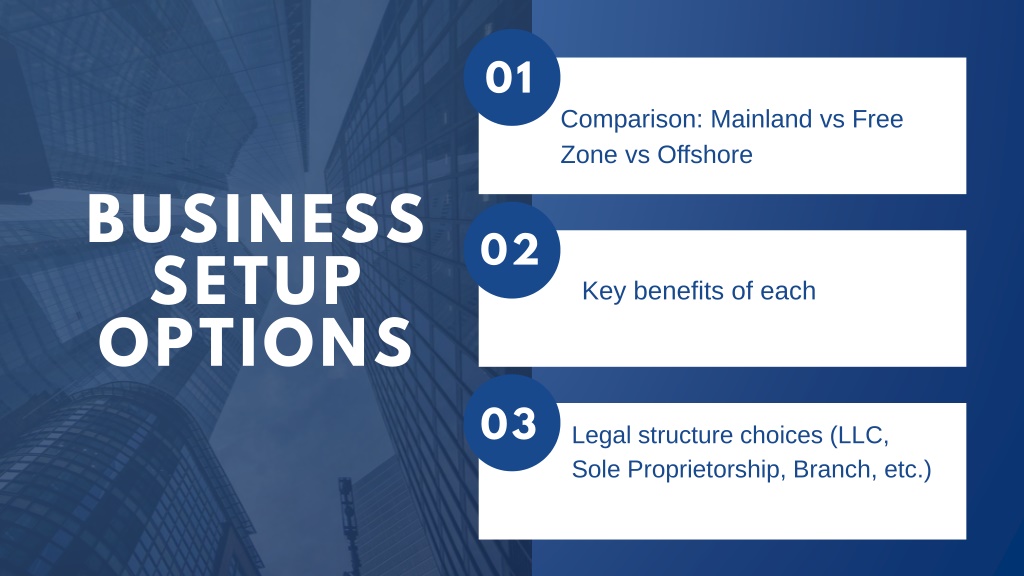 BUSINESS SETUP OPTIONS

01

Comparison: Mainland vs Free Zone vs Offshore

02

Key benefits of each

03

Legal structure choices (LLC, Sole Proprietorship, Branch, etc.)